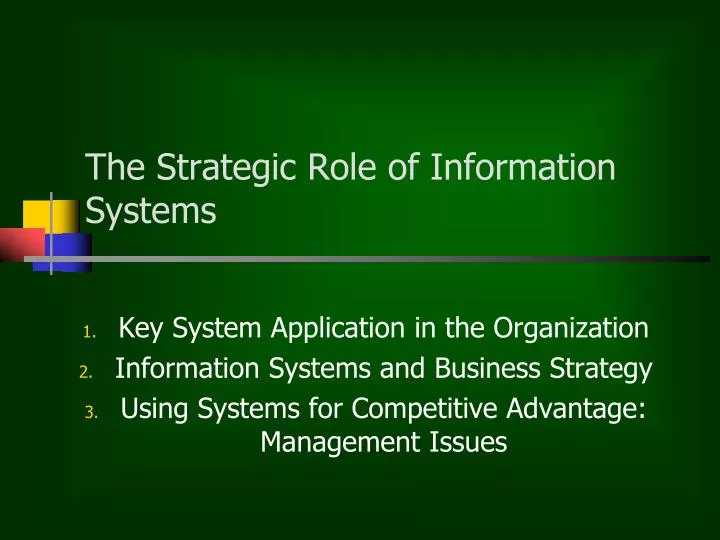 The Strategic Role of Information Systems

1. Key System Application in the Organization
2. Information Systems and Business Strategy
3. Using Systems for Competitive Advantage: Management Issues